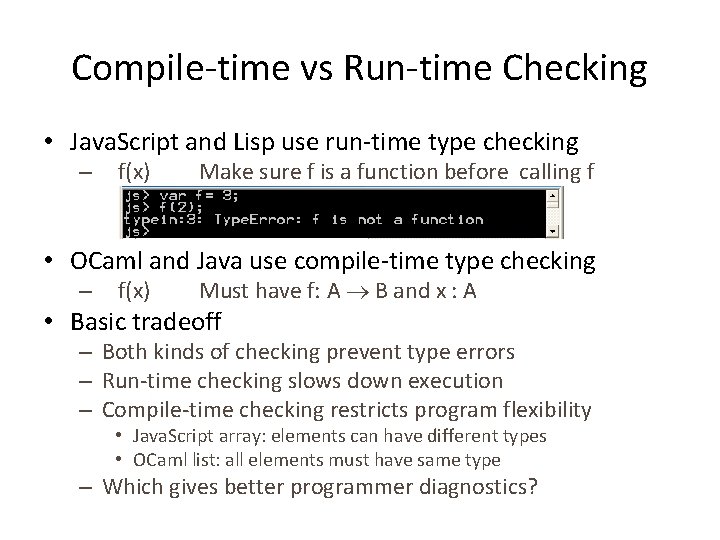 Compile-time vs Run-time Checking

• JavaScript and Lisp use run-time type checking
– f(x) Make sure f is a function before calling f

js> var f= 3;
js> f(2);
typein:3: TypeError: f is not a function
js>

• OCaml and Java use compile-time type checking
– f(x) Must have f: A $\rightarrow$ B and x : A

• Basic tradeoff
– Both kinds of checking prevent type errors
– Run-time checking slows down execution
– Compile-time checking restricts program flexibility
• JavaScript array: elements can have different types
• OCaml list: all elements must have same type
– Which gives better programmer diagnostics?